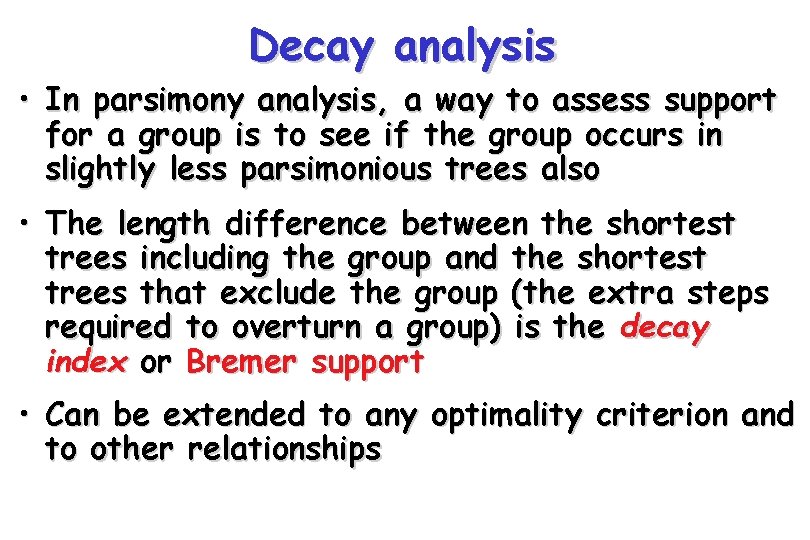 Decay analysis

• In parsimony analysis, a way to assess support for a group is to see if the group occurs in slightly less parsimonious trees also

• The length difference between the shortest trees including the group and the shortest trees that exclude the group (the extra steps required to overturn a group) is the decay index or Bremer support

• Can be extended to any optimality criterion and to other relationships